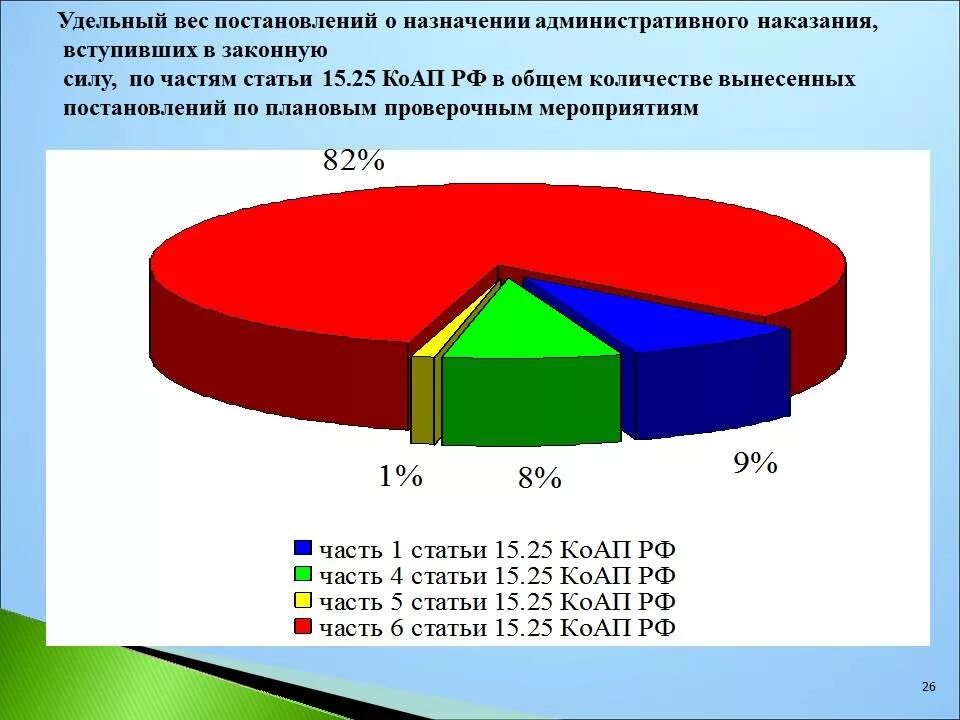 Удельный вес постановлений о назначении административного наказания, вступивших в законную силу, по частям статьи 15.25 КоАП РФ в общем количестве вынесенных постановлений по плановым проверочным мероприятиям

82%

1%

8%

9%

часть 1 статьи 15.25 КоАП РФ
часть 4 статьи 15.25 КоАП РФ
часть 5 статьи 15.25 КоАП РФ
часть 6 статьи 15.25 КоАП РФ

26